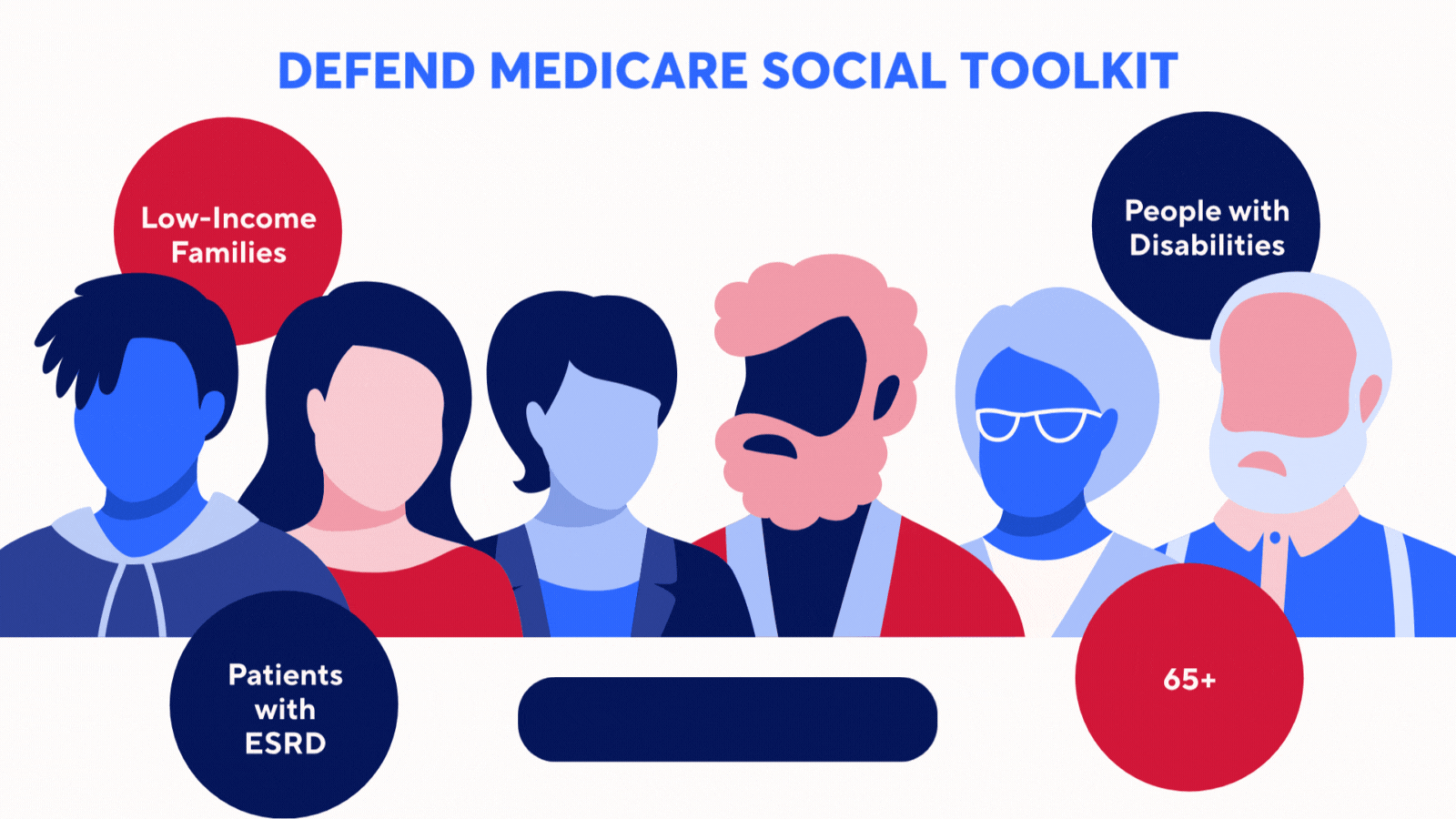 DEFEND MEDICARE SOCIAL TOOLKIT

Low-Income Families

People with Disabilities

Patients with ESRD

65+